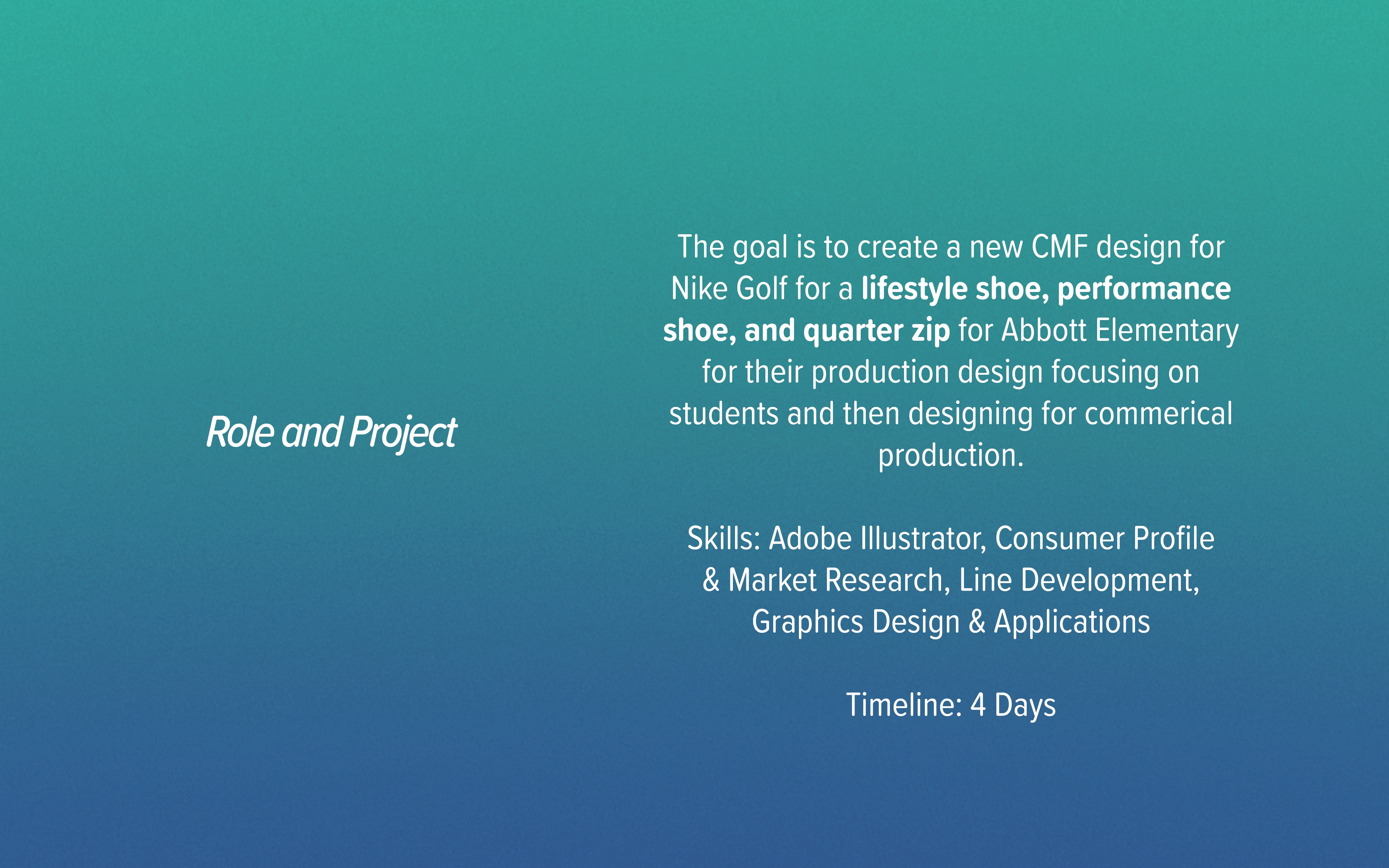 Role and Project

The goal is to create a new CMF design for Nike Golf for a lifestyle shoe, performance shoe, and quarter zip for Abbott Elementary for their production design focusing on students and then designing for commerical production.

Skills: Adobe Illustrator, Consumer Profile & Market Research, Line Development, Graphics Design & Applications

Timeline: 4 Days